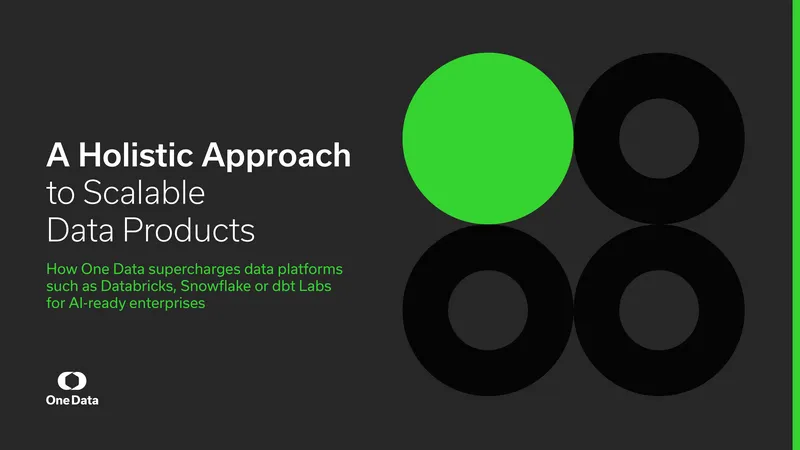 A Holistic Approach to Scalable Data Products

How One Data supercharges data platforms such as Databricks, Snowflake or dbt Labs for AI-ready enterprises

One Data